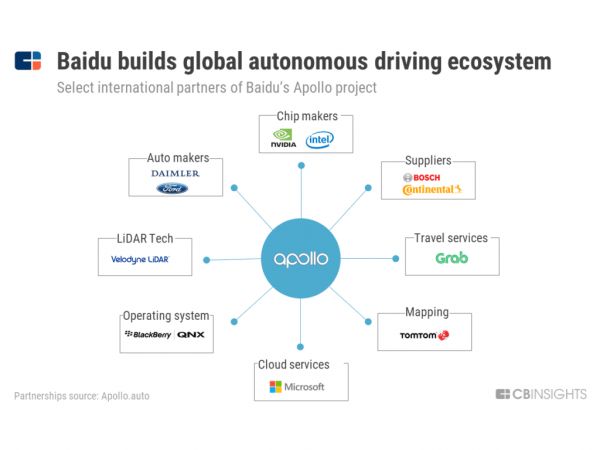 Baidu builds global autonomous driving ecosystem
Select international partners of Baidu's Apollo project

Chip makers
NVIDIA intel

Auto makers
DAIMLER
Ford

Suppliers
BOSCH
Continental

LiDAR Tech
Velodyne LiDAR

apollo

Travel services
Grab

Operating system
BlackBerry QNX

Mapping
TOMTOM

Cloud services
Microsoft

Partnerships source: Apollo.auto

CBINSIGHTS